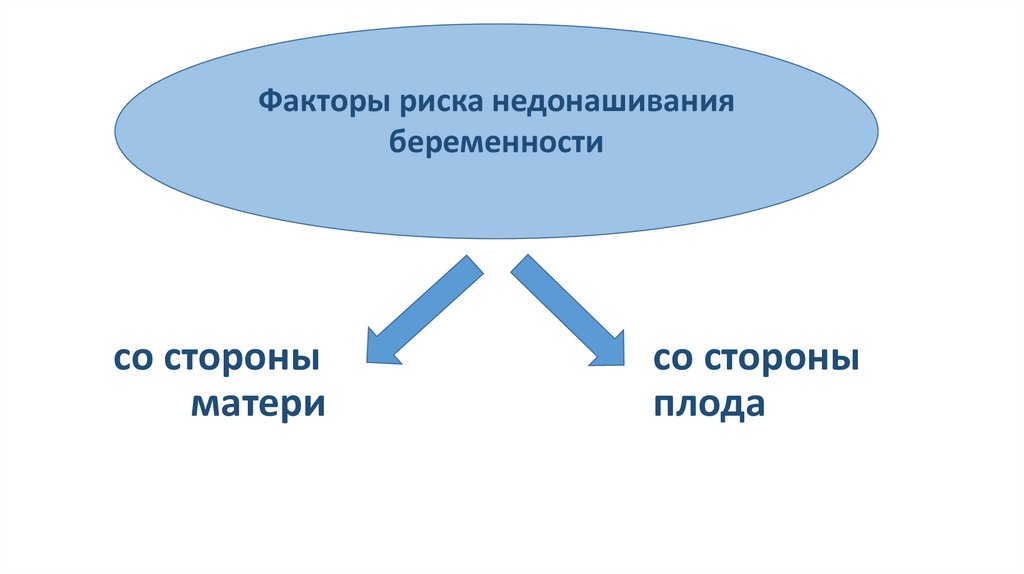 Факторы риска недонашивания беременности

со стороны матери

со стороны плода